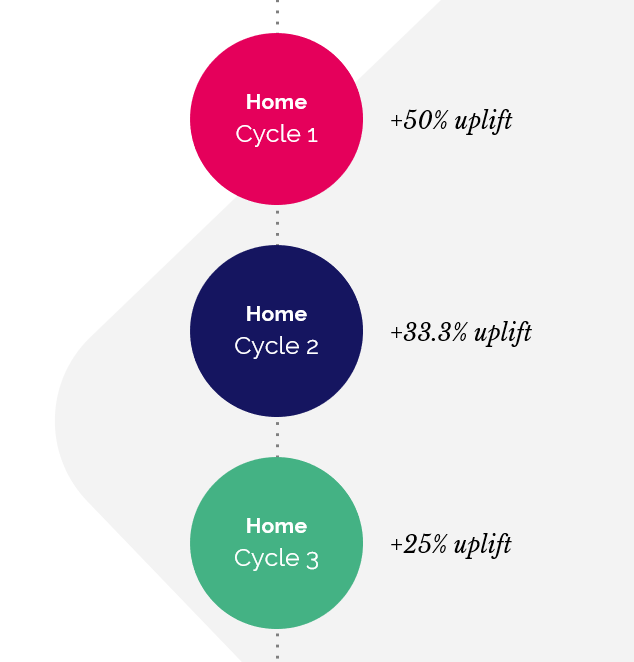 Home
Cycle 1

+50% uplift

Home
Cycle 2

+33.3% uplift

Home
Cycle 3

+25% uplift